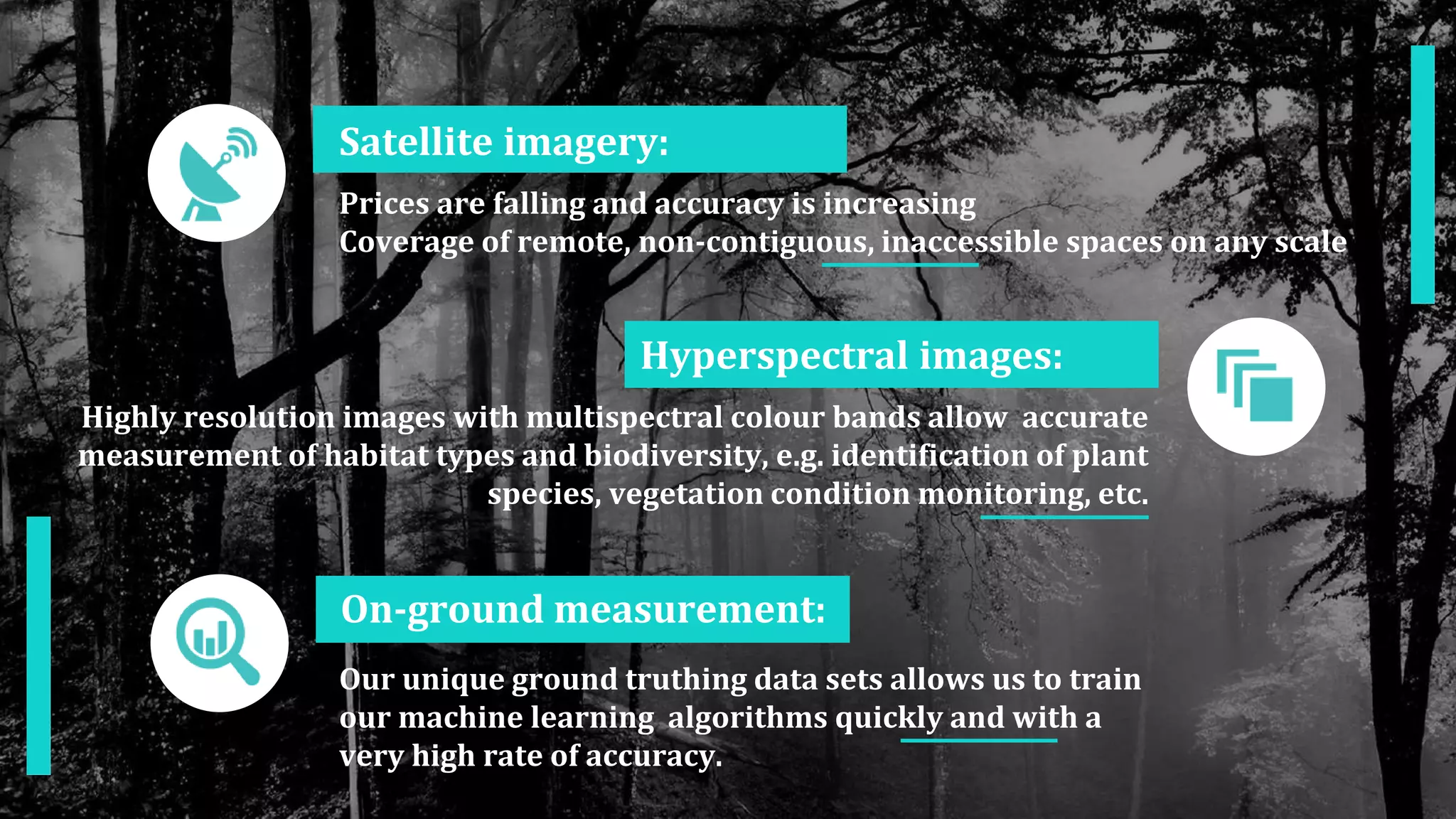 Satellite imagery:

Prices are falling and accuracy is increasing
Coverage of remote, non-contiguous, inaccessible spaces on any scale

Hyperspectral images:

Highly resolution images with multispectral colour bands allow accurate measurement of habitat types and biodiversity, e.g. identification of plant species, vegetation condition monitoring, etc.

On-ground measurement:

Our unique ground truthing data sets allows us to train our machine learning algorithms quickly and with a very high rate of accuracy.